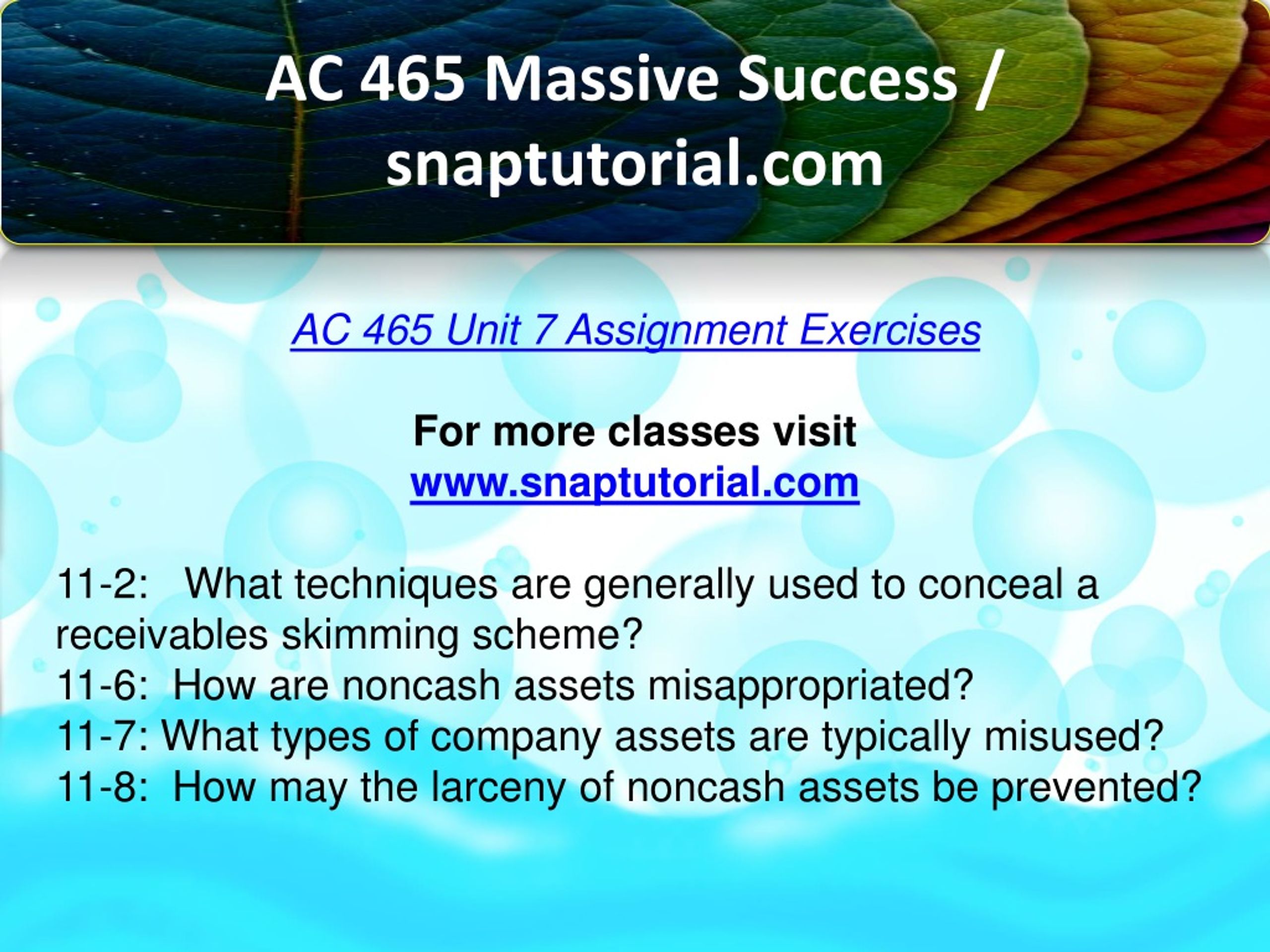 AC 465 Massive Success / snaptutorial.com

AC 465 Unit 7 Assignment Exercises

For more classes visit
www.snaptutorial.com

11-2: What techniques are generally used to conceal a receivables skimming scheme?
11-6: How are noncash assets misappropriated?
11-7: What types of company assets are typically misused?
11-8: How may the larceny of noncash assets be prevented?